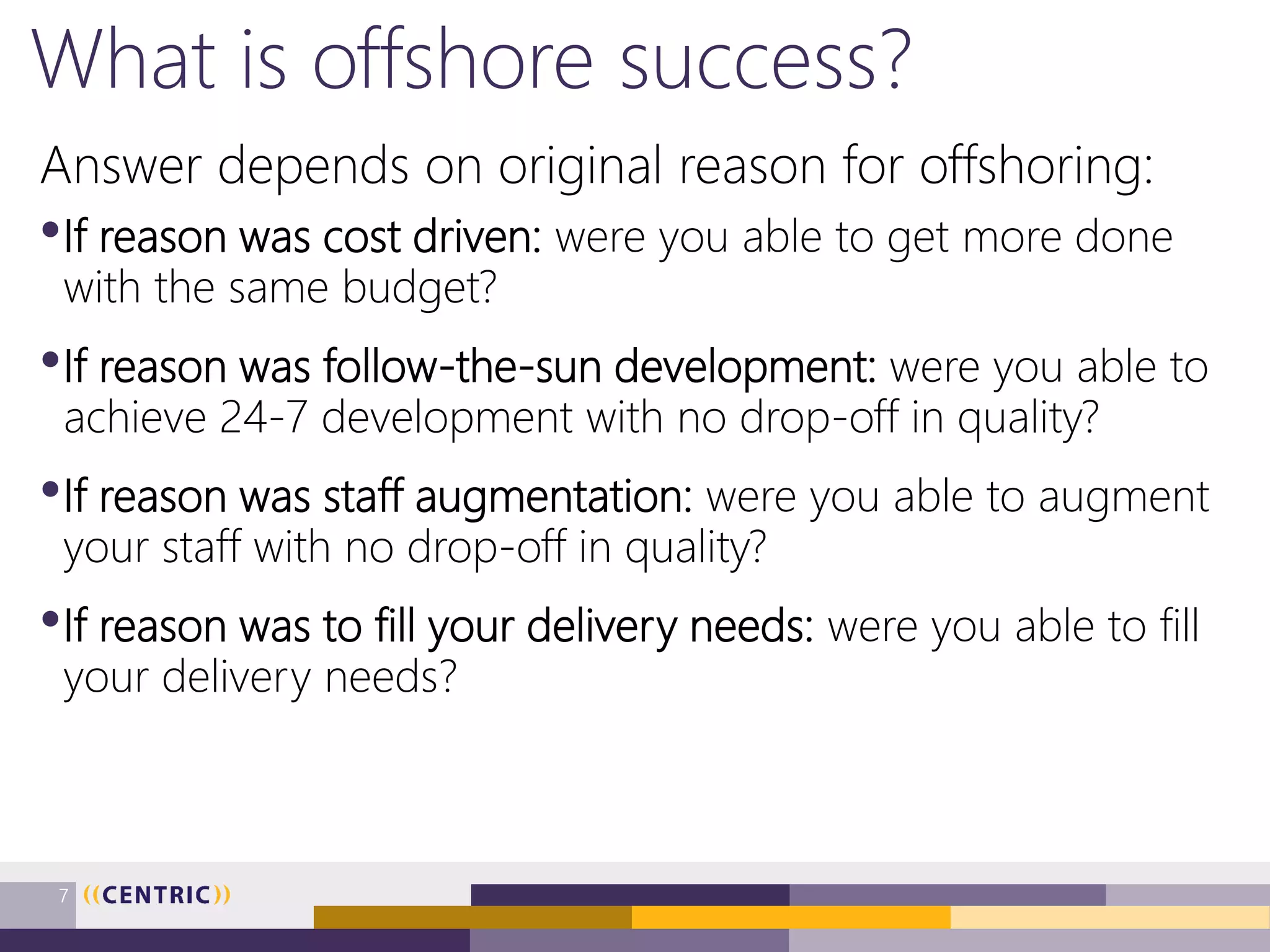 What is offshore success?

Answer depends on original reason for offshoring:

• If reason was cost driven: were you able to get more done with the same budget?

• If reason was follow-the-sun development: were you able to achieve 24-7 development with no drop-off in quality?

• If reason was staff augmentation: were you able to augment your staff with no drop-off in quality?

• If reason was to fill your delivery needs: were you able to fill your delivery needs?

7 ((CENTRIC))